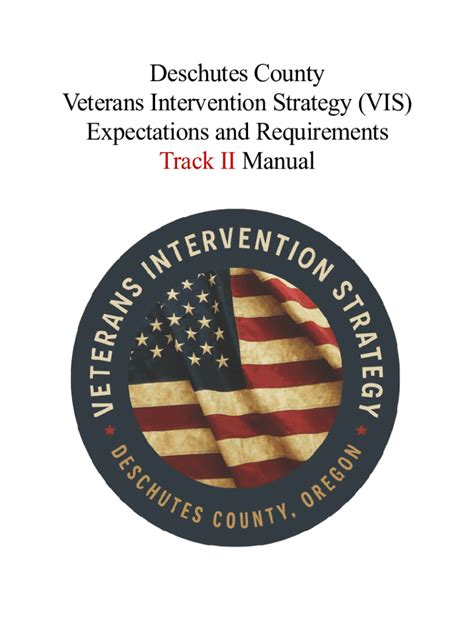 Deschutes County
Veterans Intervention Strategy (VIS)
Expectations and Requirements
Track II Manual

VETERANS INTERVENTION STRATEGY
DESCHUTES COUNTY, OREGON